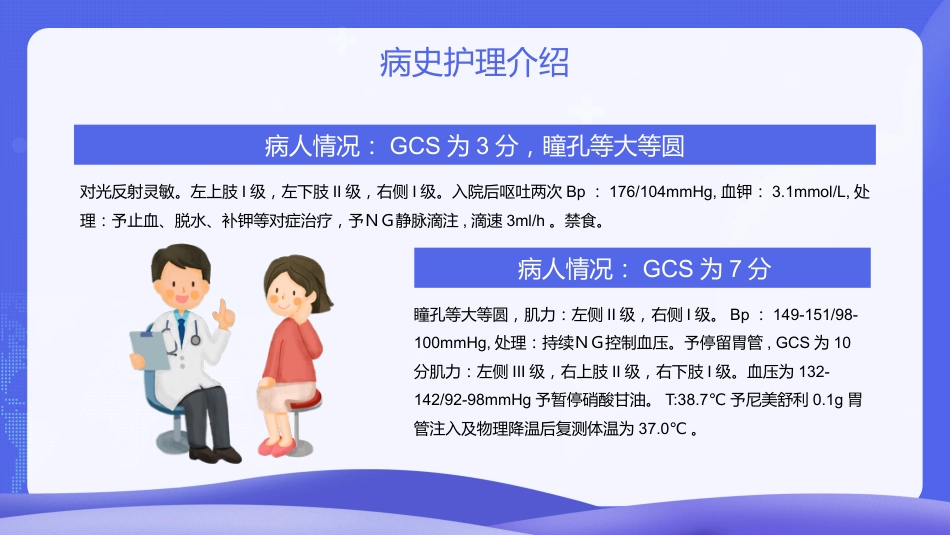 病史护理介绍

病人情况： GCS 为 3 分，瞳孔等大等圆

对光反射灵敏。左上肢 I 级，左下肢 II 级，右侧 I 级。入院后呕吐两次 Bp ： 176/104mmHg, 血钾： 3.1mmol/L, 处理：予止血、脱水、补钾等对症治疗，予ＮＧ静脉滴注，滴速 3ml/h 。禁食。

病人情况： GCS 为 7 分

瞳孔等大等圆，肌力：左侧 II 级，右侧 I 级。 Bp ： 149-151/98-100mmHg, 处理：持续ＮＧ控制血压。予停留胃管，GCS 为 10 分肌力：左侧 III 级，右上肢 II 级，右下肢 I 级。血压为 132-142/92-98mmHg 予暂停硝酸甘油。 T:38.7℃ 予尼美舒利 0.1g 胃管注入及物理降温后复测体温为 37.0℃ 。